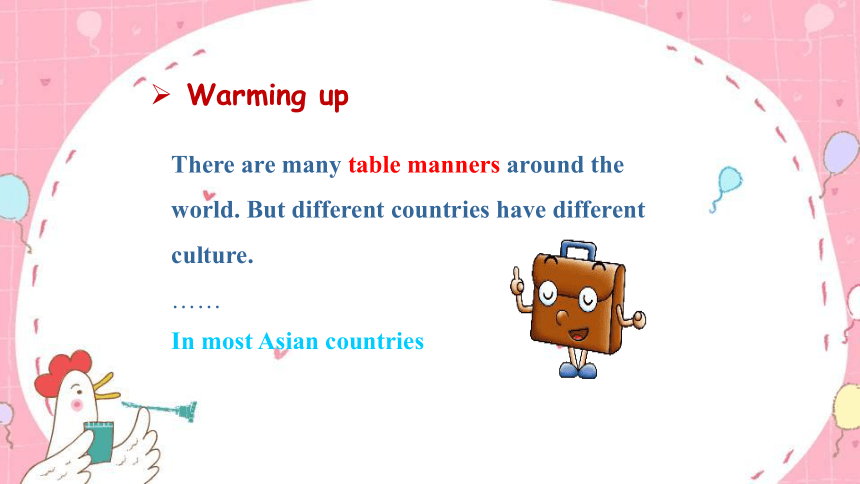 ➢ Warming up

There are many table manners around the world. But different countries have different culture.

……

In most Asian countries